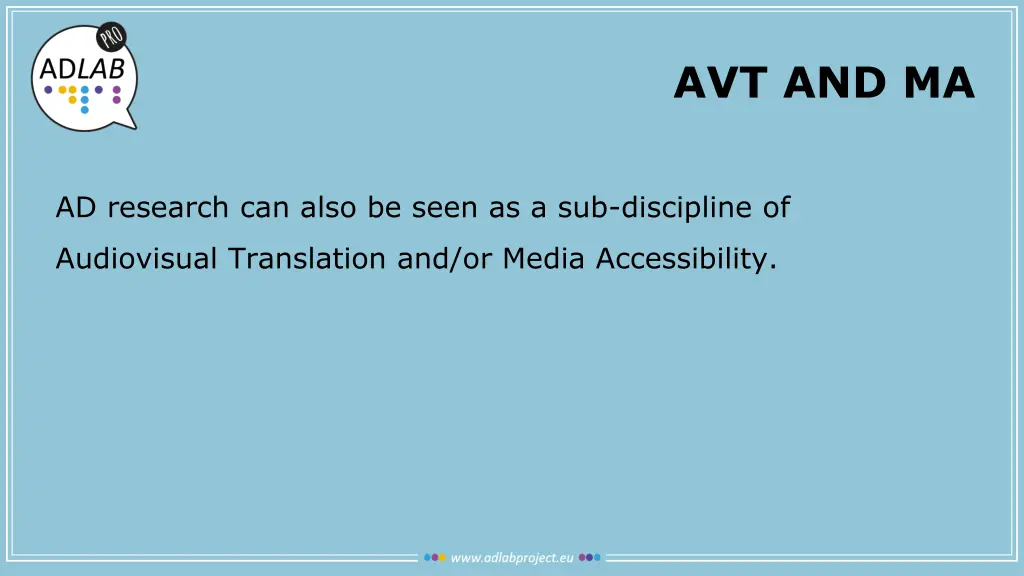 PRO
ADLAB

AVT AND MA

AD research can also be seen as a sub-discipline of Audiovisual Translation and/or Media Accessibility.

www.adlabproject.eu